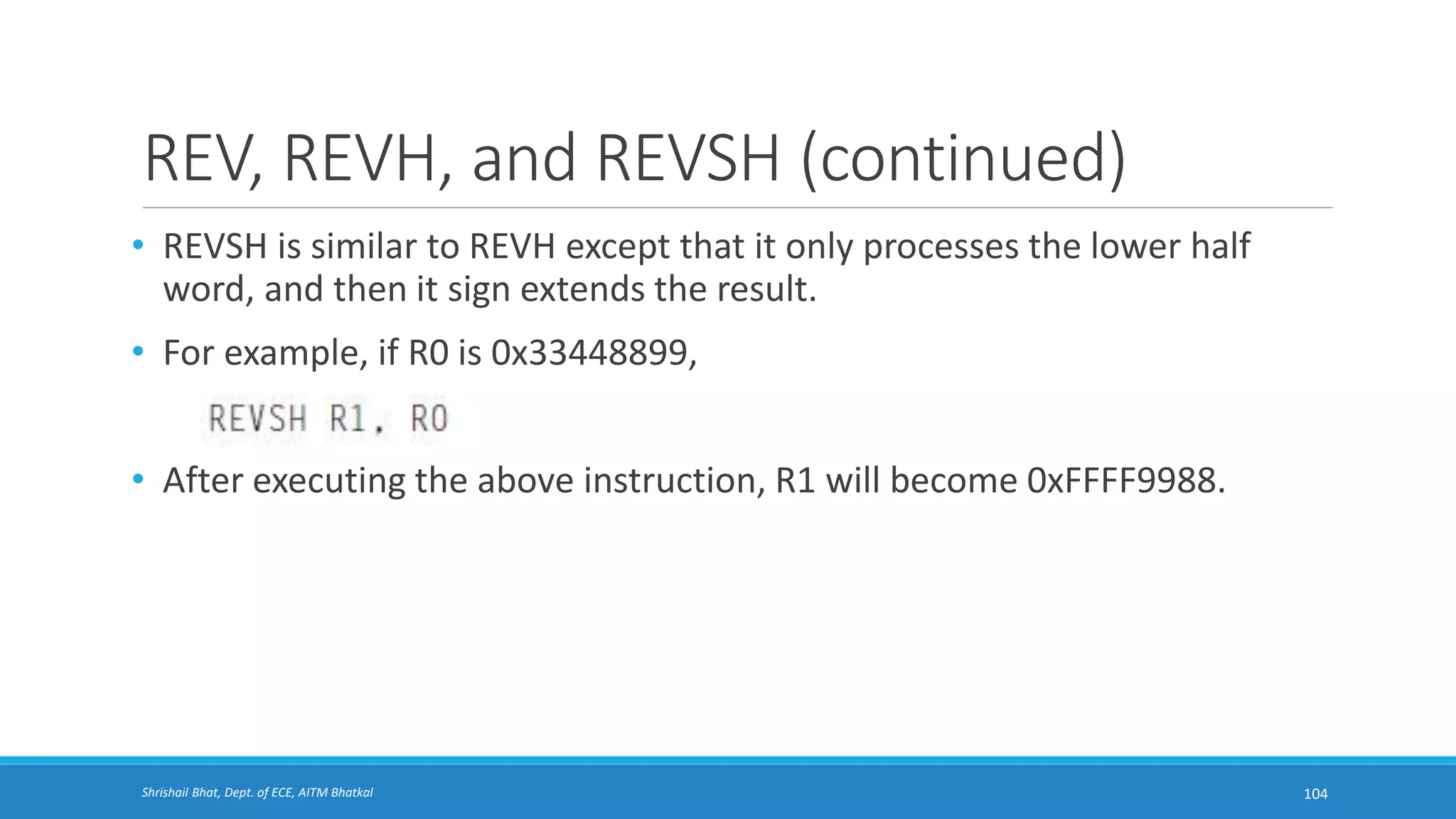 REV, REVH, and REVSH (continued)

• REVSH is similar to REVH except that it only processes the lower half word, and then it sign extends the result.

• For example, if R0 is 0x33448899,

REVSH R1, R0

• After executing the above instruction, R1 will become 0xFFFF9988.

Shrishail Bhat, Dept. of ECE, AITM Bhatkal

104